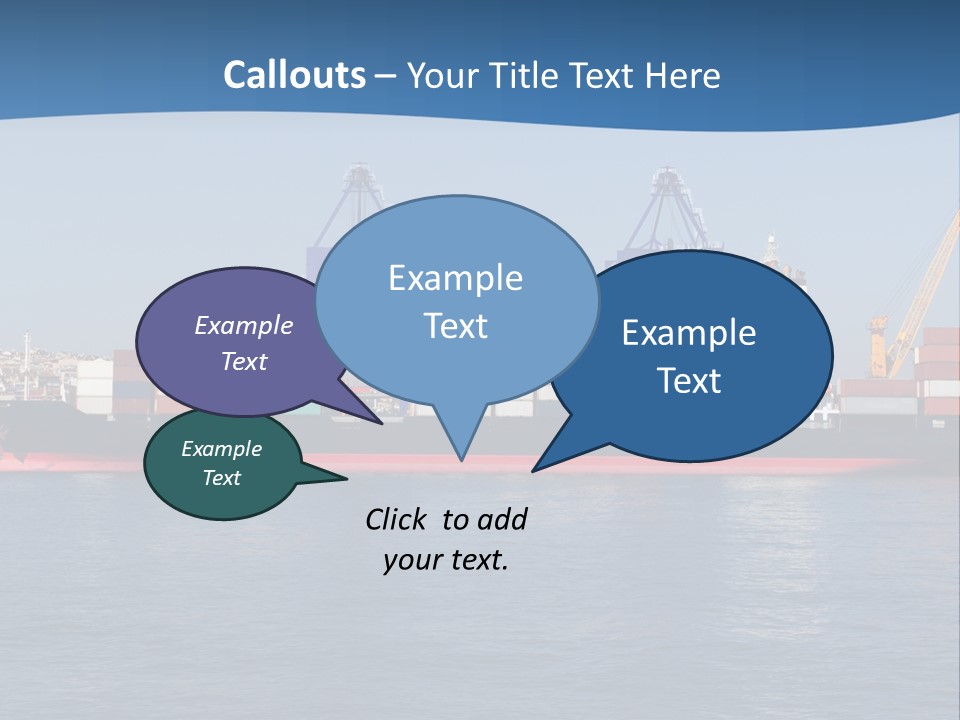 Callouts – Your Title Text Here

Example Text

Example Text

Example Text

Example Text

Click to add your text.